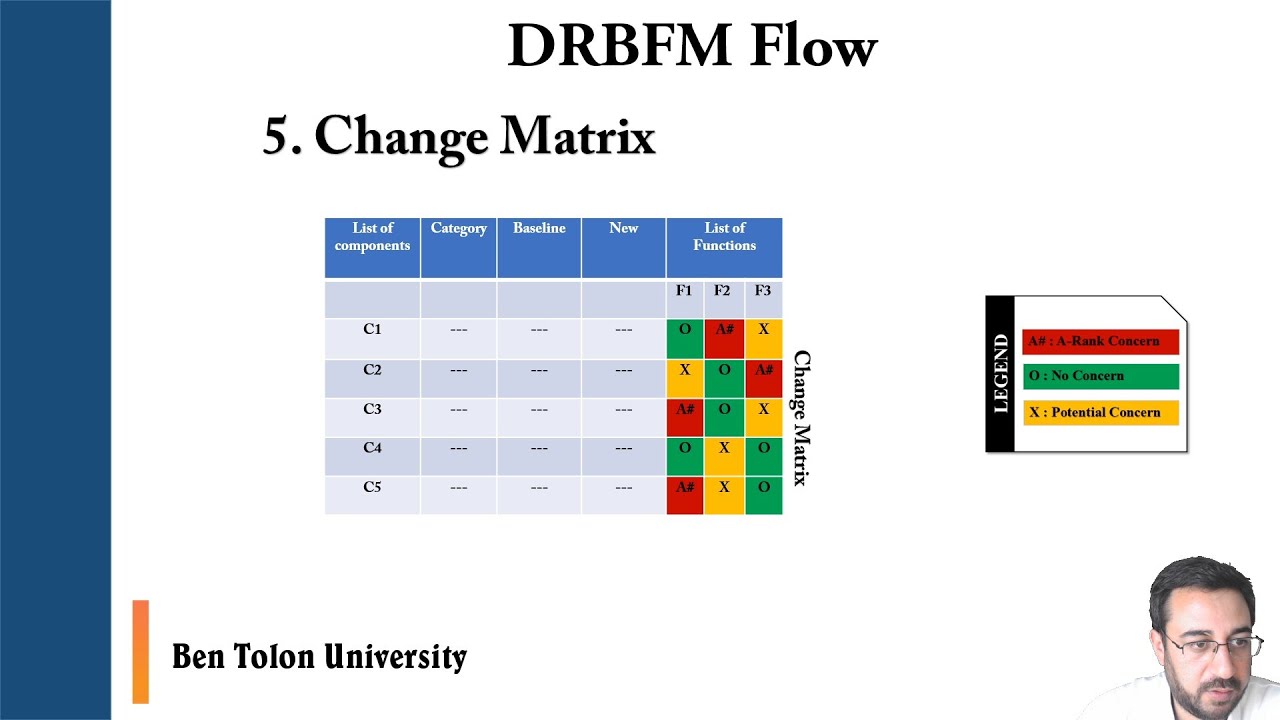 DRBFM Flow

5. Change Matrix

| List of components | Category | Baseline | New | List of Functions | | |
|---|---|---|---|---|---|---|
| | | | | F1 | F2 | F3 |
| C1 | --- | --- | --- | O | A# | X |
| C2 | --- | --- | --- | X | O | A# |
| C3 | --- | --- | --- | A# | O | X |
| C4 | --- | --- | --- | O | X | O |
| C5 | --- | --- | --- | A# | X | O |

Change Matrix

LEGEND
A# : A-Rank Concern
O : No Concern
X : Potential Concern

Ben Tolon University